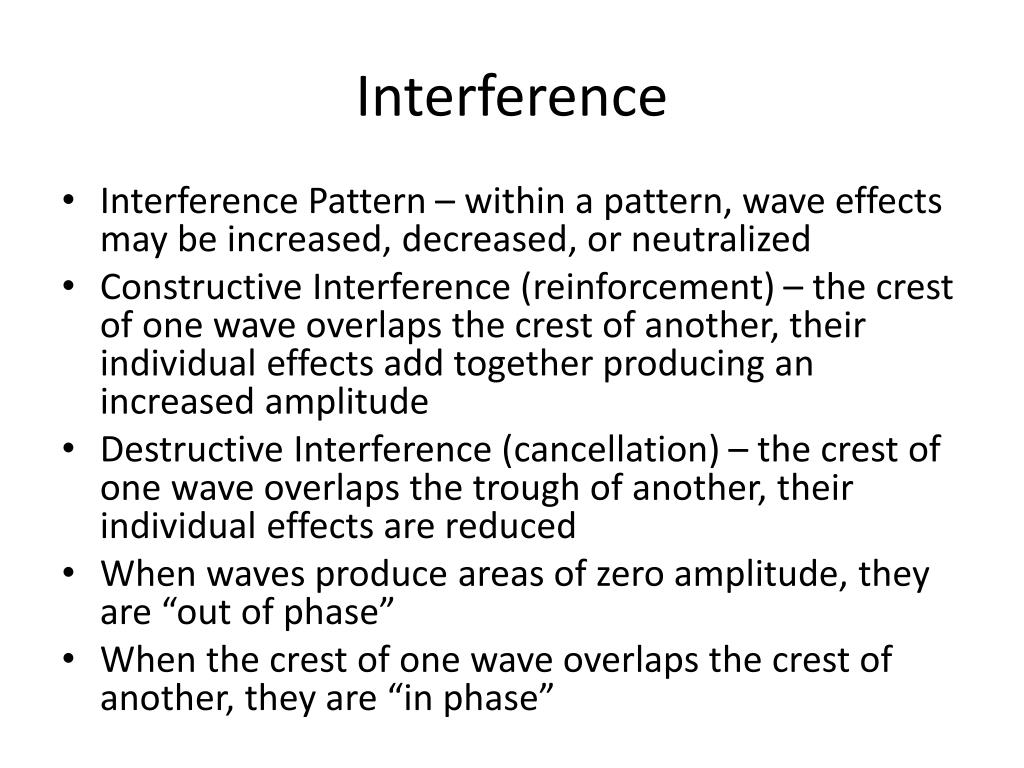 Interference

• Interference Pattern – within a pattern, wave effects may be increased, decreased, or neutralized
• Constructive Interference (reinforcement) – the crest of one wave overlaps the crest of another, their individual effects add together producing an increased amplitude
• Destructive Interference (cancellation) – the crest of one wave overlaps the trough of another, their individual effects are reduced
• When waves produce areas of zero amplitude, they are “out of phase”
• When the crest of one wave overlaps the crest of another, they are “in phase”